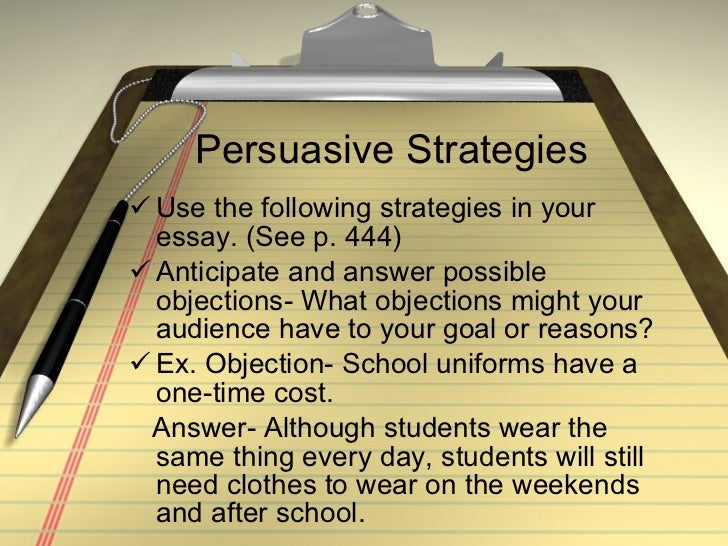 Persuasive Strategies

✓ Use the following strategies in your essay. (See p. 444)

✓ Anticipate and answer possible objections- What objections might your audience have to your goal or reasons?

✓ Ex. Objection- School uniforms have a one-time cost.

Answer- Although students wear the same thing every day, students will still need clothes to wear on the weekends and after school.